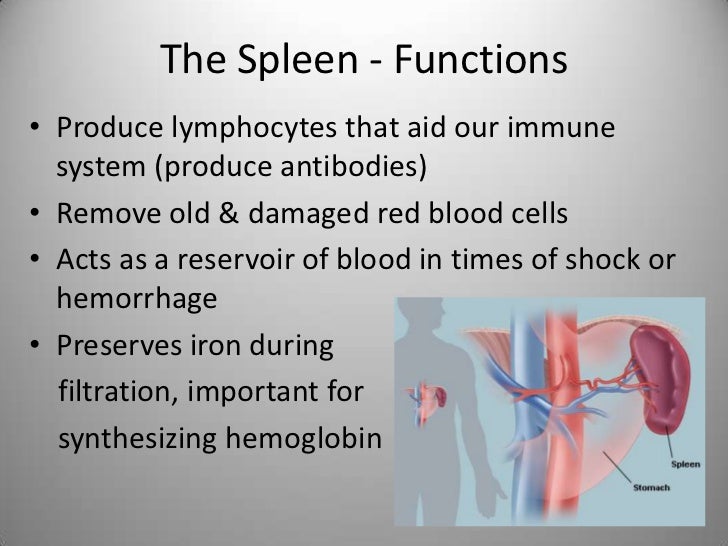 The Spleen - Functions

• Produce lymphocytes that aid our immune system (produce antibodies)
• Remove old & damaged red blood cells
• Acts as a reservoir of blood in times of shock or hemorrhage
• Preserves iron during filtration, important for synthesizing hemoglobin

Spleen
Stomach